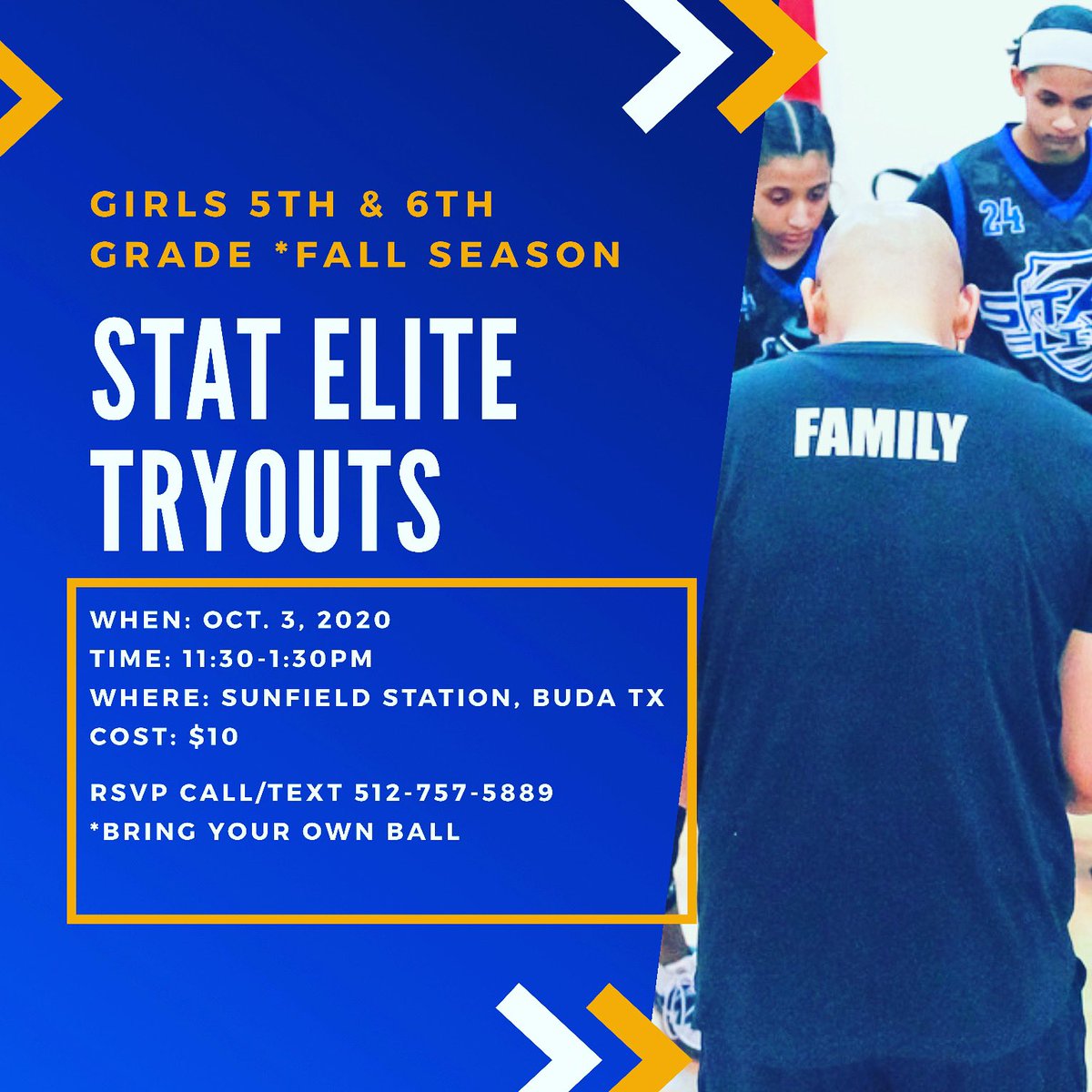 GIRLS 5TH & 6TH GRADE *FALL SEASON

STAT ELITE TRYOUTS

WHEN: OCT. 3, 2020
TIME: 11:30-1:30PM
WHERE: SUNFIELD STATION, BUDA TX
COST: $10

RSVP CALL/TEXT 512-757-5889
*BRING YOUR OWN BALL

24

FAMILY